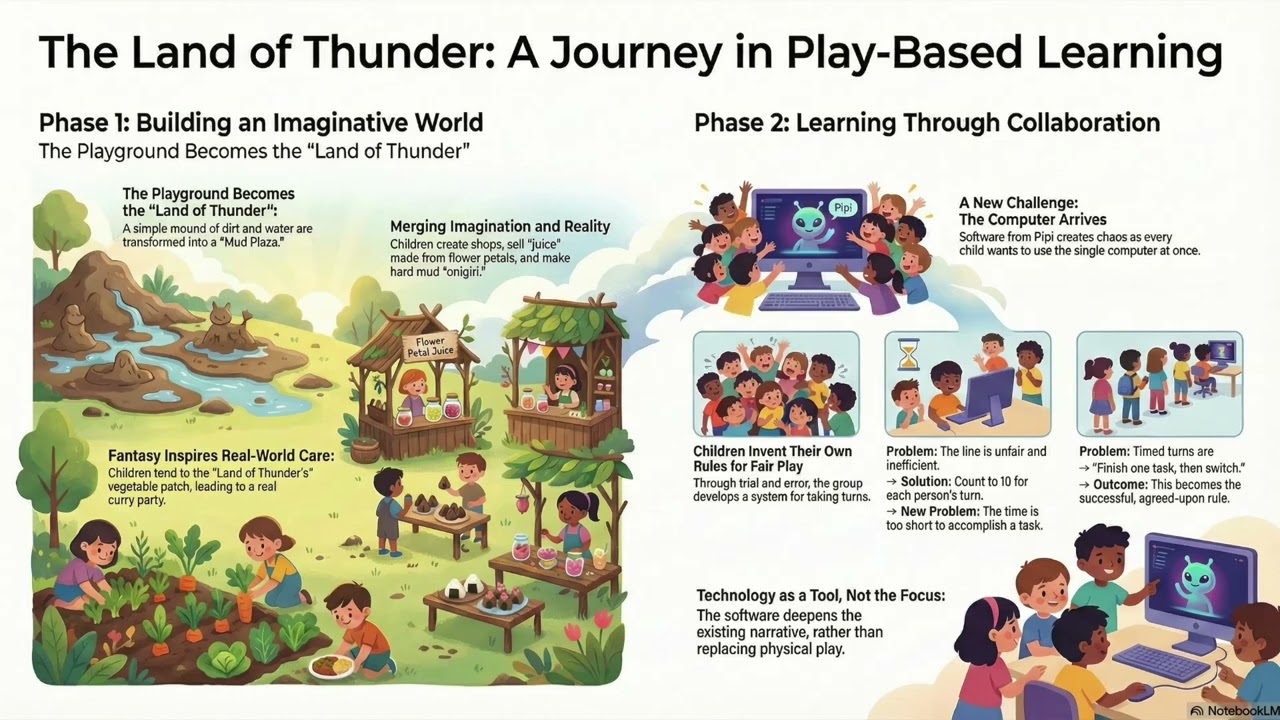 The Land of Thunder: A Journey in Play-Based Learning

Phase 1: Building an Imaginative World

The Playground Becomes the "Land of Thunder"

The Playground Becomes the "Land of Thunder":

A simple mound of dirt and water are transformed into a "Mud Plaza."

Merging Imagination and Reality

Children create shops, sell "juice" made from flower petals, and make hard mud "onigiri."

Flower Petal Juice

Fantasy Inspires Real-World Care:

Children tend to the "Land of Thunder's" vegetable patch, leading to a real curry party.

Phase 2: Learning Through Collaboration

Pipi

A New Challenge: The Computer Arrives

Software from Pipi creates chaos as every child wants to use the single computer at once.

Children Invent Their Own Rules for Fair Play

Through trial and error, the group develops a system for taking turns.

Problem: The line is unfair and inefficient.

→ Solution: Count to 10 for each person's turn.

→ New Problem: The time is too short to accomplish a task.

Problem: Timed turns are

→ "Finish one task, then switch."

→ Outcome: This becomes the successful, agreed-upon rule.

Technology as a Tool, Not the Focus:

The software deepens the existing narrative, rather than replacing physical play.

NotebookLM